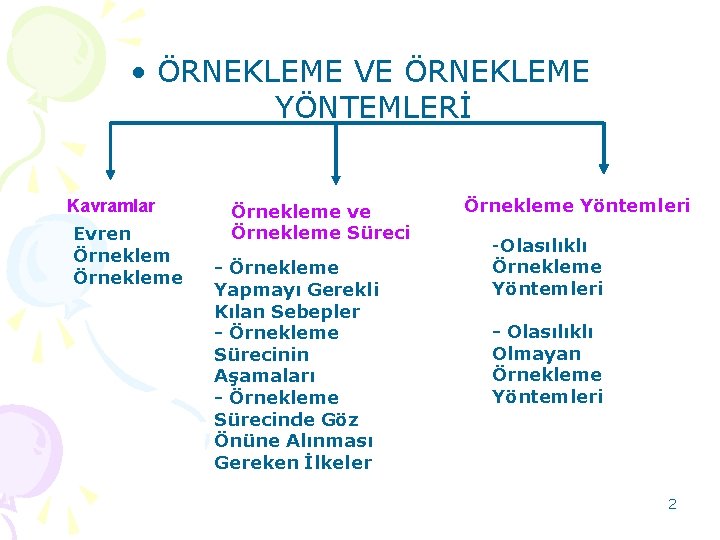 • ÖRNEKLEME VE ÖRNEKLEME YÖNTEMLERİ

Kavramlar
Evren
Örneklem
Örnekleme

Örnekleme ve Örnekleme Süreci
- Örnekleme Yapmayı Gerekli Kılan Sebepler
- Örnekleme Sürecinin Aşamaları
- Örnekleme Sürecinde Göz Önüne Alınması Gereken İlkeler

Örnekleme Yöntemleri
-Olasılıklı Örnekleme Yöntemleri

- Olasılıklı Olmayan Örnekleme Yöntemleri

2